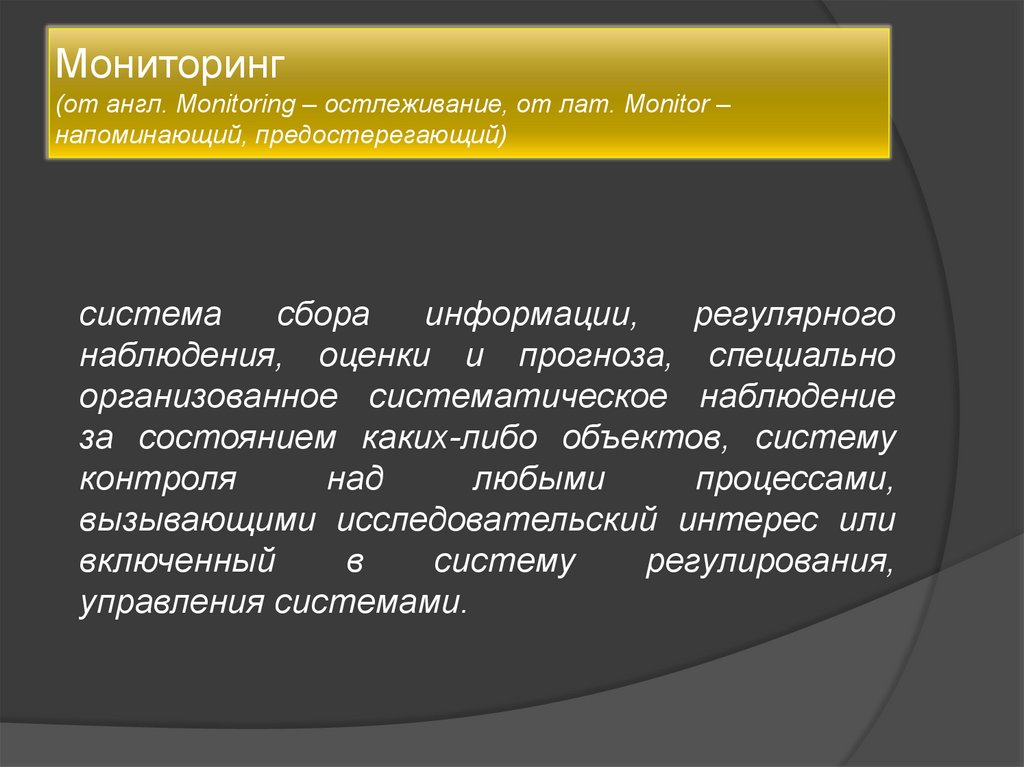 Мониторинг
(от англ. Monitoring – остлеживание, от лат. Monitor – напоминающий, предостерегающий)

система сбора информации, регулярного наблюдения, оценки и прогноза, специально организованное систематическое наблюдение за состоянием каких-либо объектов, систему контроля над любыми процессами, вызывающими исследовательский интерес или включенный в систему регулирования, управления системами.